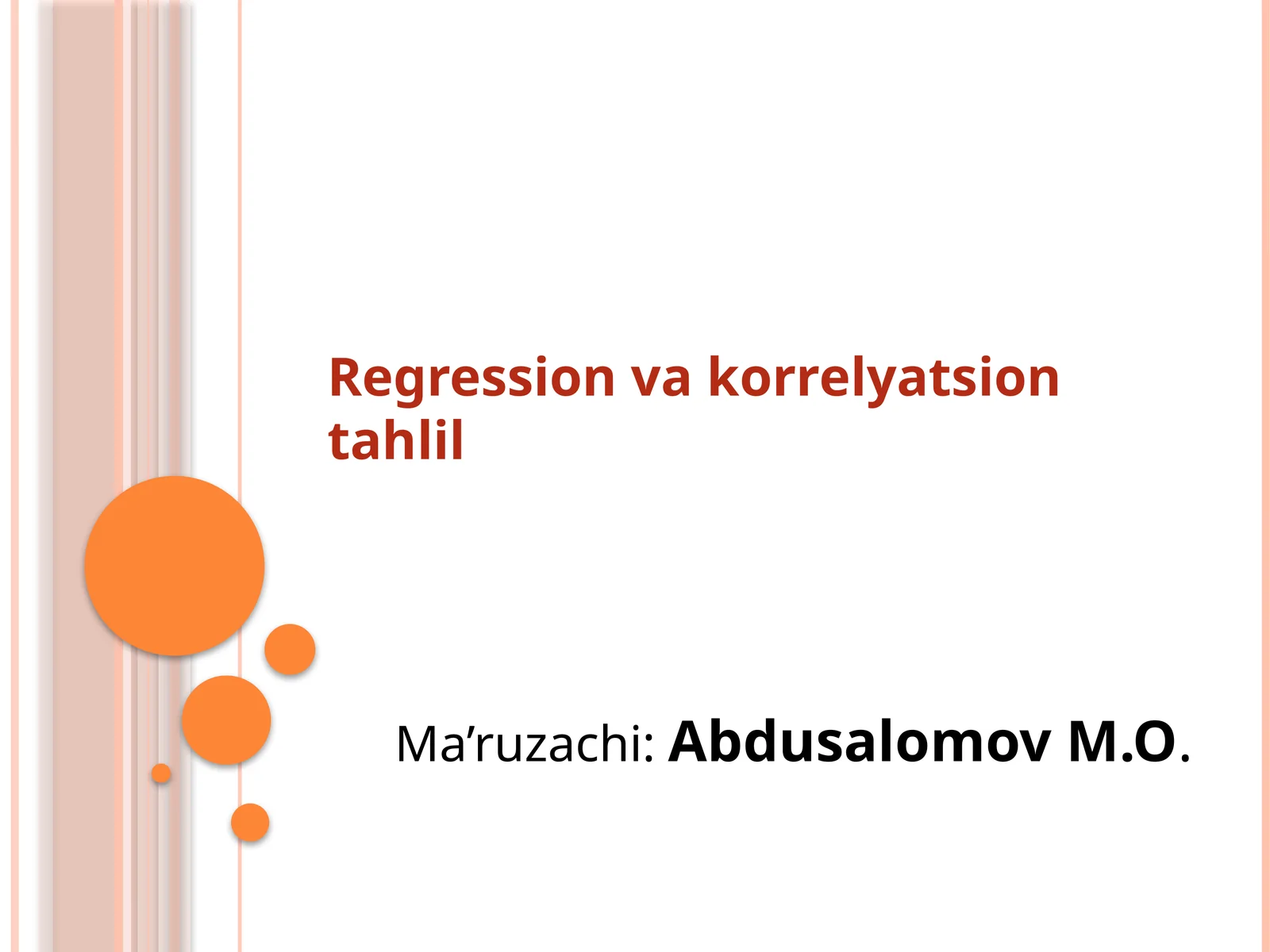 Regression va korrelyatsion tahlil

Ma’ruzachi: Abdusalomov M.O.